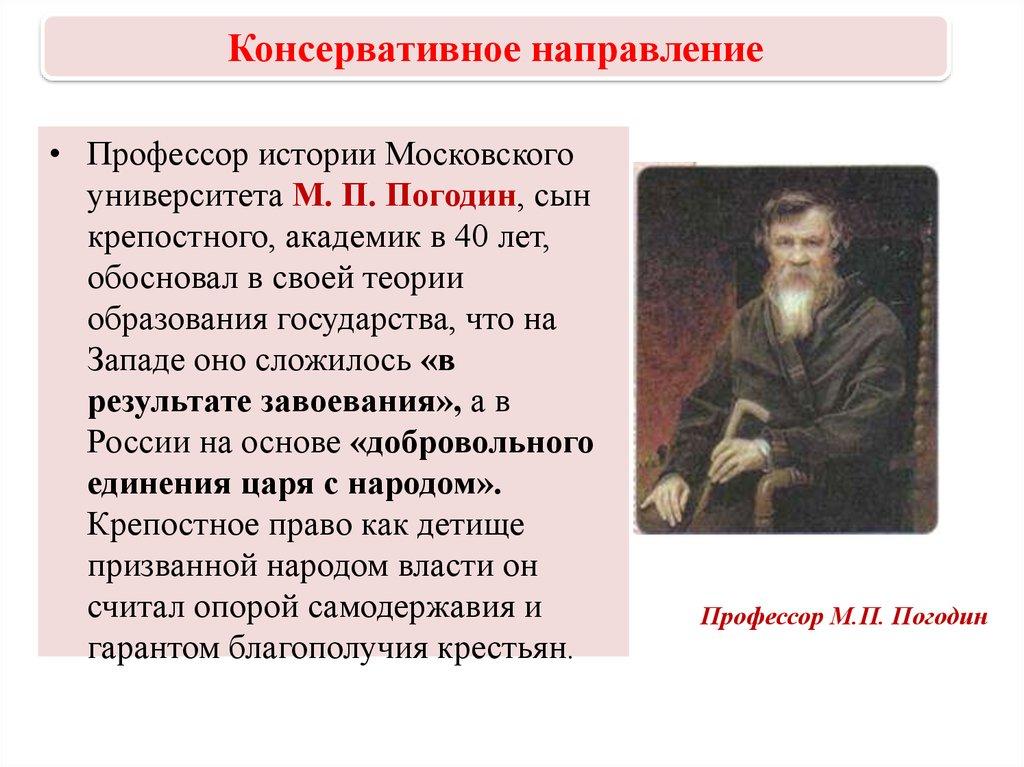 Консервативное направление

• Профессор истории Московского университета М. П. Погодин, сын крепостного, академик в 40 лет, обосновал в своей теории образования государства, что на Западе оно сложилось «в результате завоевания», а в России на основе «добровольного единения царя с народом». Крепостное право как детище призванной народом власти он считал опорой самодержавия и гарантом благополучия крестьян.

Профессор М.П. Погодин